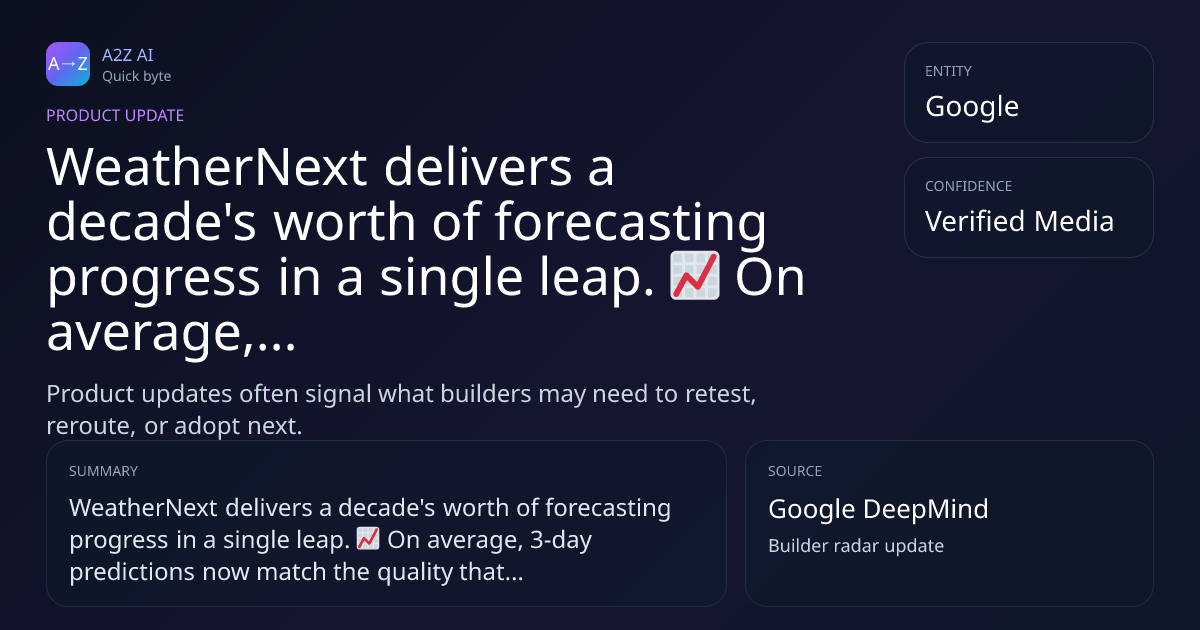 A→Z
A2Z AI
Quick byte

PRODUCT UPDATE

WeatherNext delivers a decade's worth of forecasting progress in a single leap. 📈 On average,...

Product updates often signal what builders may need to retest, reroute, or adopt next.

ENTITY
Google

CONFIDENCE
Verified Media

SUMMARY
WeatherNext delivers a decade's worth of forecasting progress in a single leap. 📈 On average, 3-day predictions now match the quality that...

SOURCE
Google DeepMind
Builder radar update